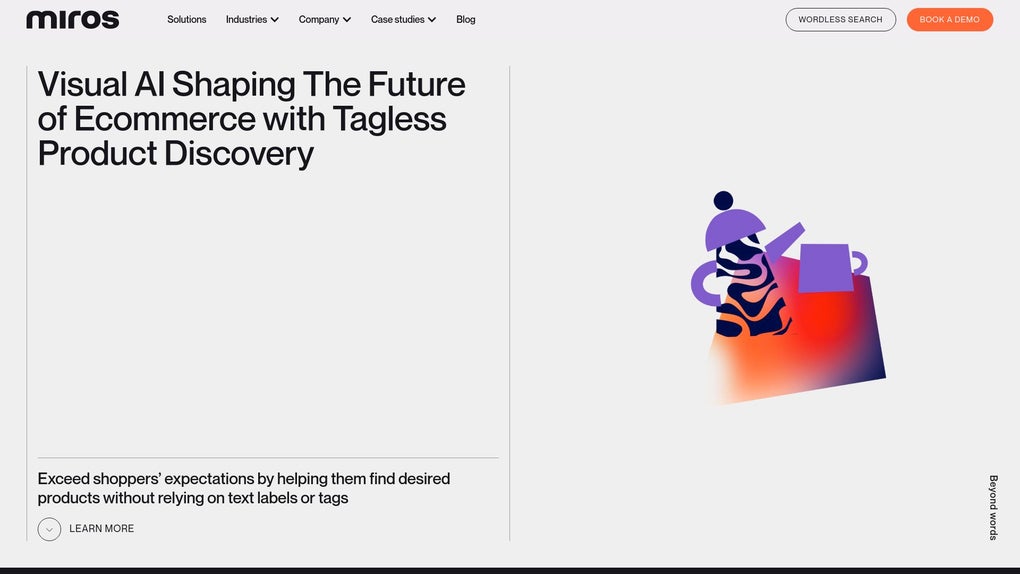 miros

Solutions Industries Company Case studies Blog

WORDLESS SEARCH BOOK A DEMO

Visual AI Shaping The Future of Ecommerce with Tagless Product Discovery

Exceed shoppers' expectations by helping them find desired products without relying on text labels or tags

LEARN MORE

Beyond words